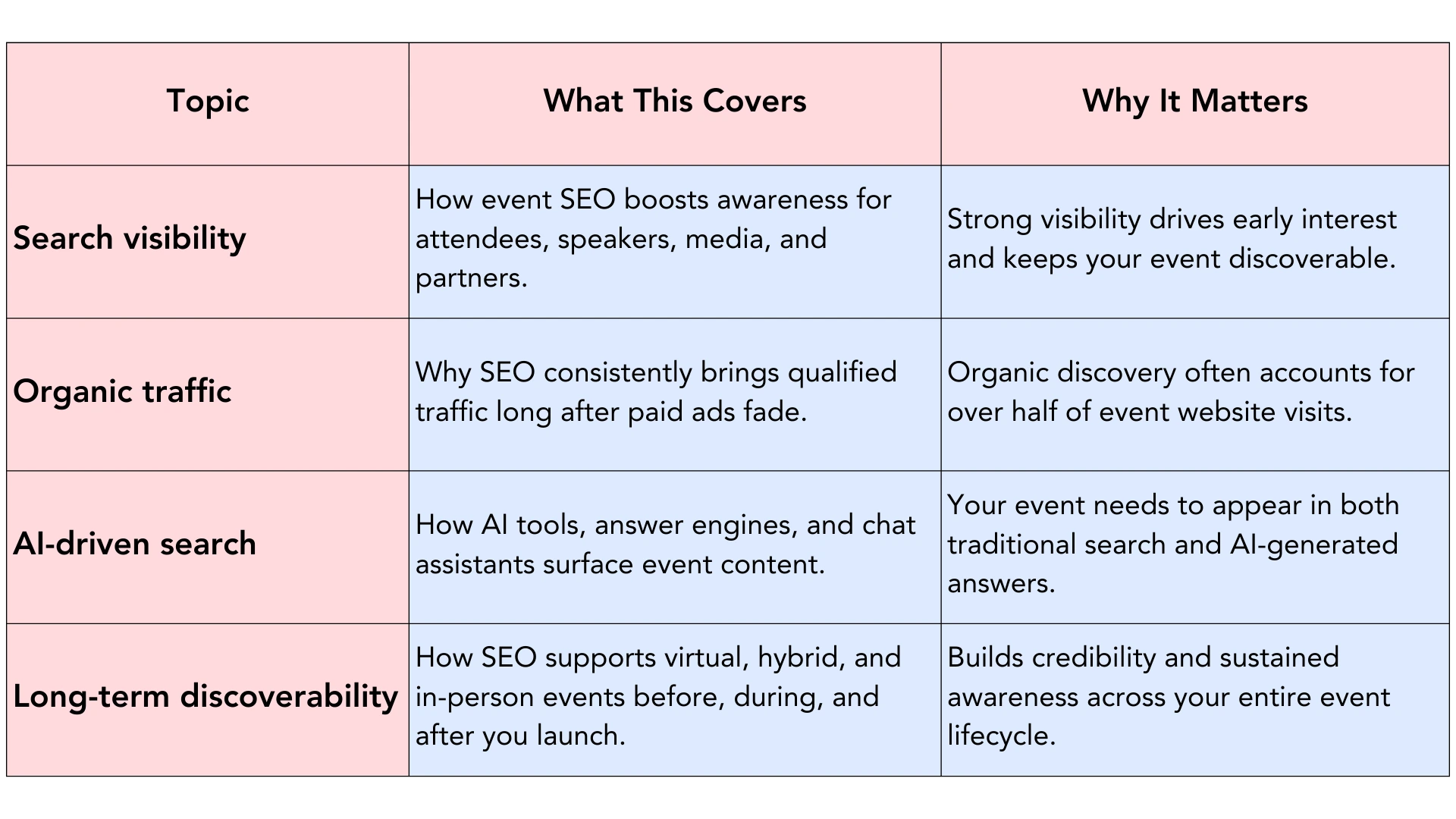 | Topic | What This Covers | Why It Matters |
|---|---|---|
| Search visibility | How event SEO boosts awareness for attendees, speakers, media, and partners. | Strong visibility drives early interest and keeps your event discoverable. |
| Organic traffic | Why SEO consistently brings qualified traffic long after paid ads fade. | Organic discovery often accounts for over half of event website visits. |
| AI-driven search | How AI tools, answer engines, and chat assistants surface event content. | Your event needs to appear in both traditional search and AI-generated answers. |
| Long-term discoverability | How SEO supports virtual, hybrid, and in-person events before, during, and after you launch. | Builds credibility and sustained awareness across your entire event lifecycle. |